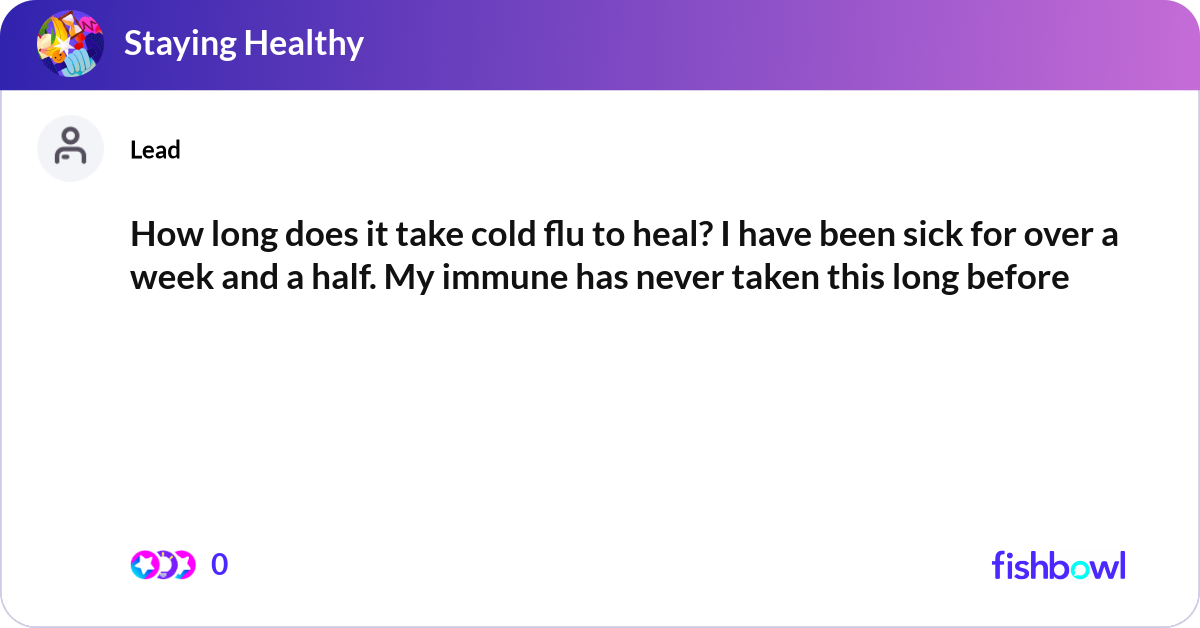 Staying Healthy

Lead

How long does it take cold flu to heal? I have been sick for over a week and a half. My immune has never taken this long before

0

fishbowl